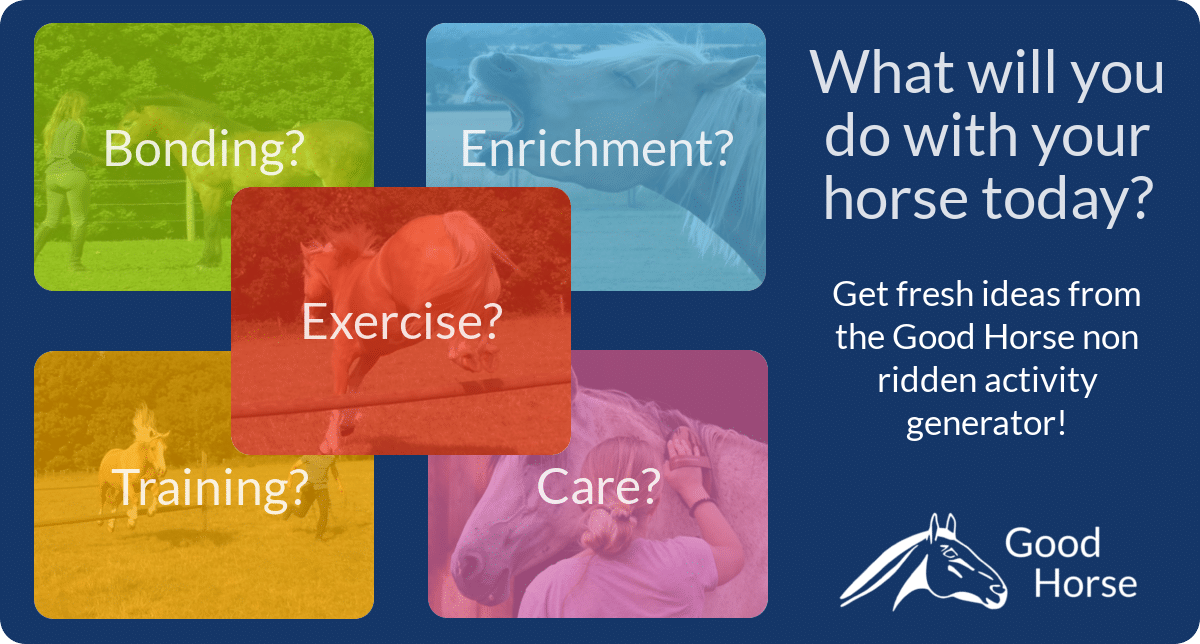 Bonding?

Enrichment?

Exercise?

Training?

Care?

What will you do with your horse today?

Get fresh ideas from the Good Horse non ridden activity generator!

Good Horse